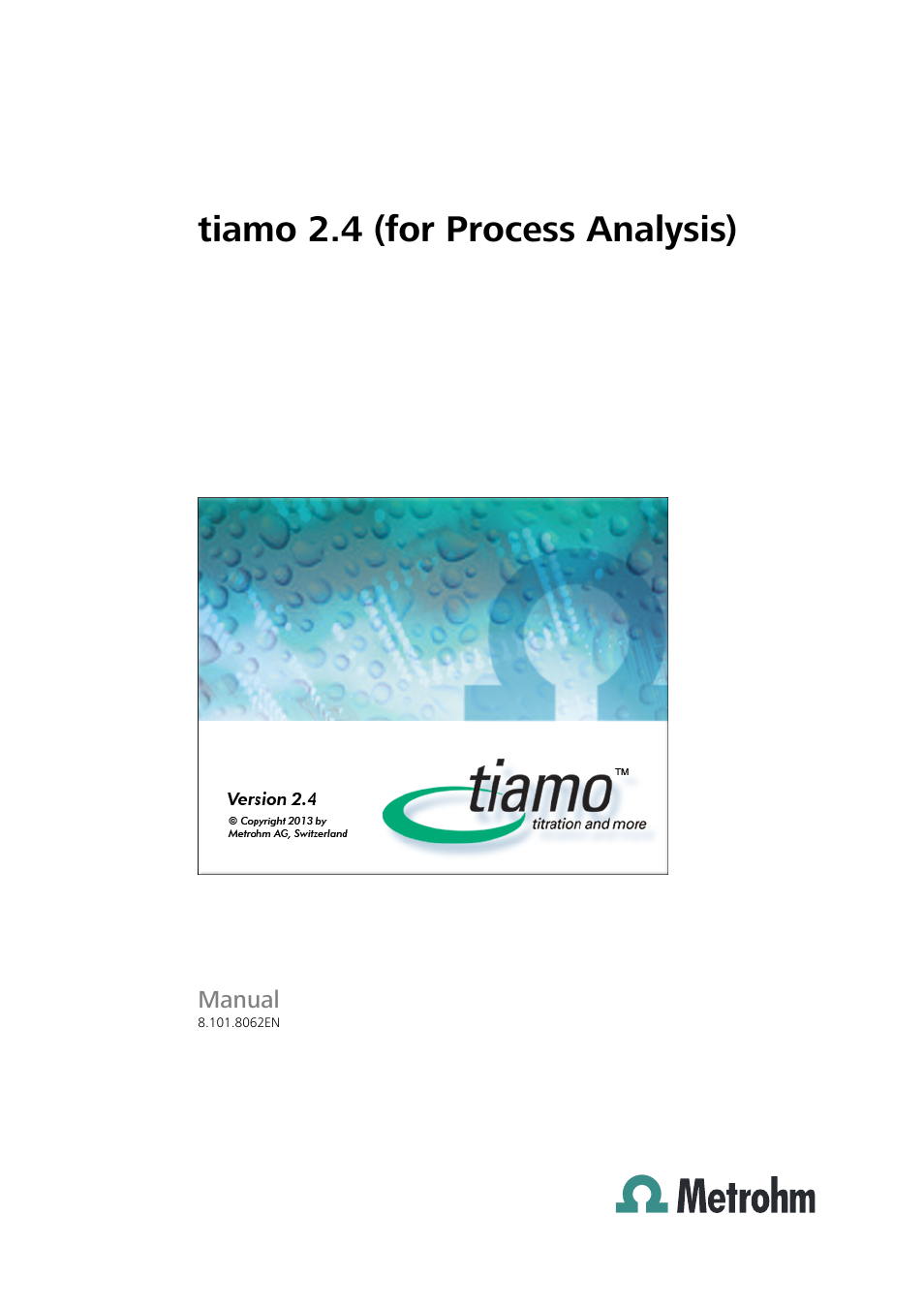 tiamo 2.4 (for Process Analysis)

Version 2.4
© Copyright 2013 by
Metrohm AG, Switzerland

tiamo™
titration and more

Manual
8.101.8062EN

Metrohm